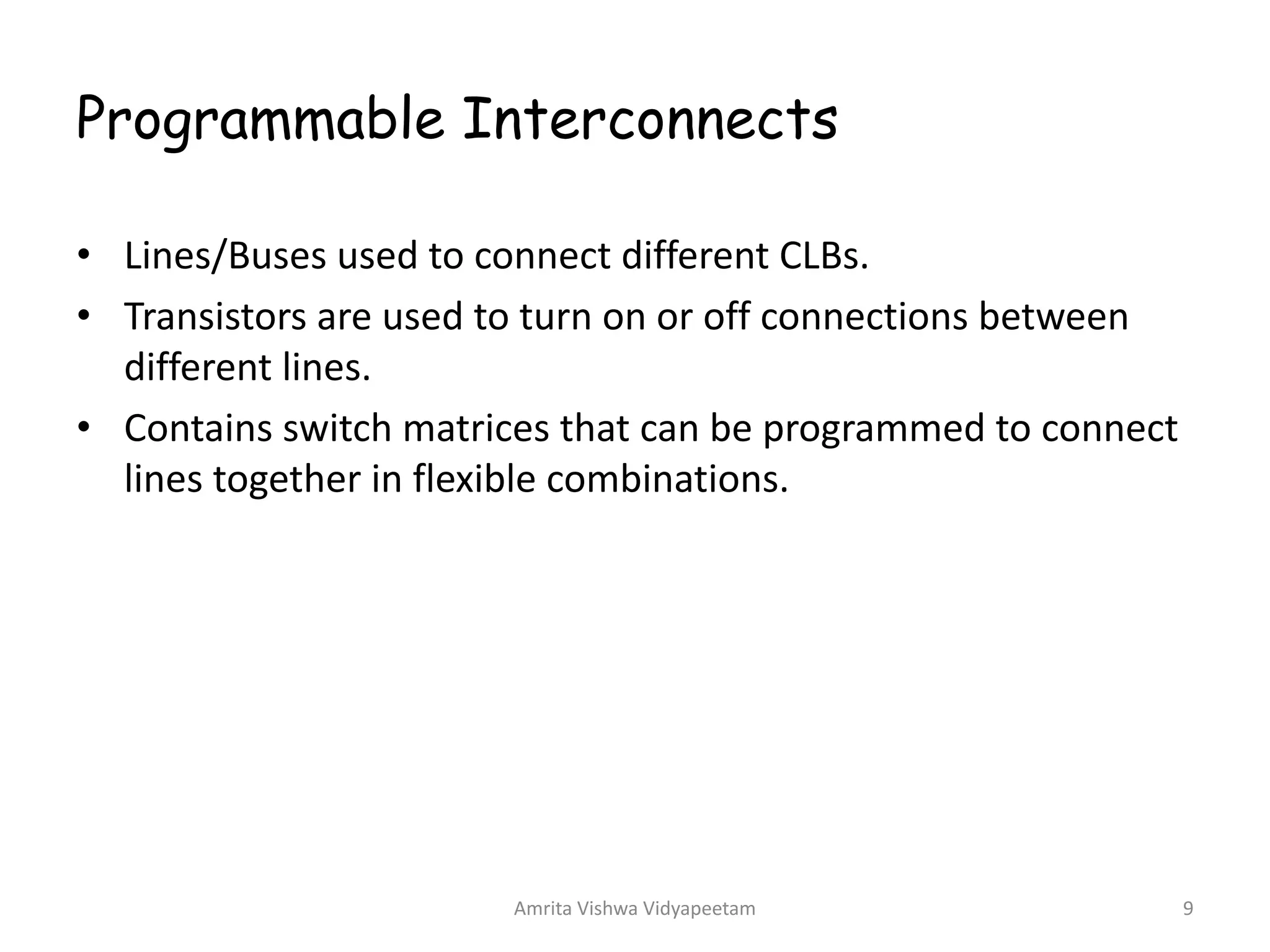 Programmable Interconnects

• Lines/Buses used to connect different CLBs.
• Transistors are used to turn on or off connections between different lines.
• Contains switch matrices that can be programmed to connect lines together in flexible combinations.

Amrita Vishwa Vidyapeetam

9